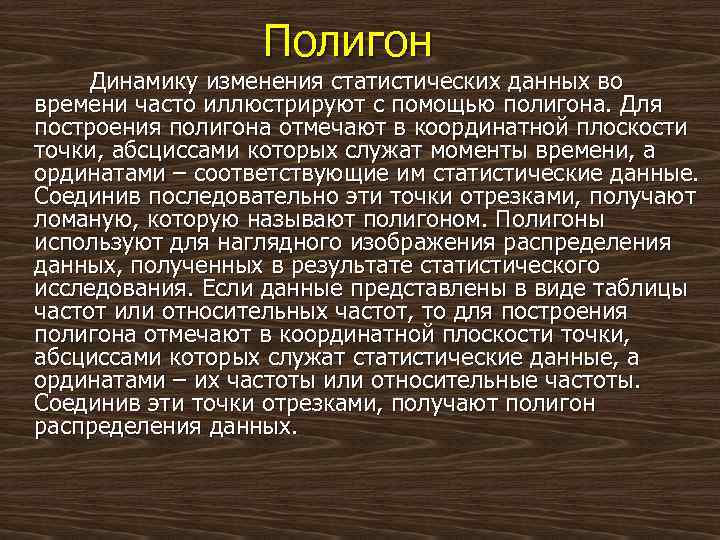 Полигон

Динамику изменения статистических данных во времени часто иллюстрируют с помощью полигона. Для построения полигона отмечают в координатной плоскости точки, абсциссами которых служат моменты времени, а ординатами – соответствующие им статистические данные. Соединив последовательно эти точки отрезками, получают ломаную, которую называют полигоном. Полигоны используют для наглядного изображения распределения данных, полученных в результате статистического исследования. Если данные представлены в виде таблицы частот или относительных частот, то для построения полигона отмечают в координатной плоскости точки, абсциссами которых служат статистические данные, а ординатами – их частоты или относительные частоты. Соединив эти точки отрезками, получают полигон распределения данных.